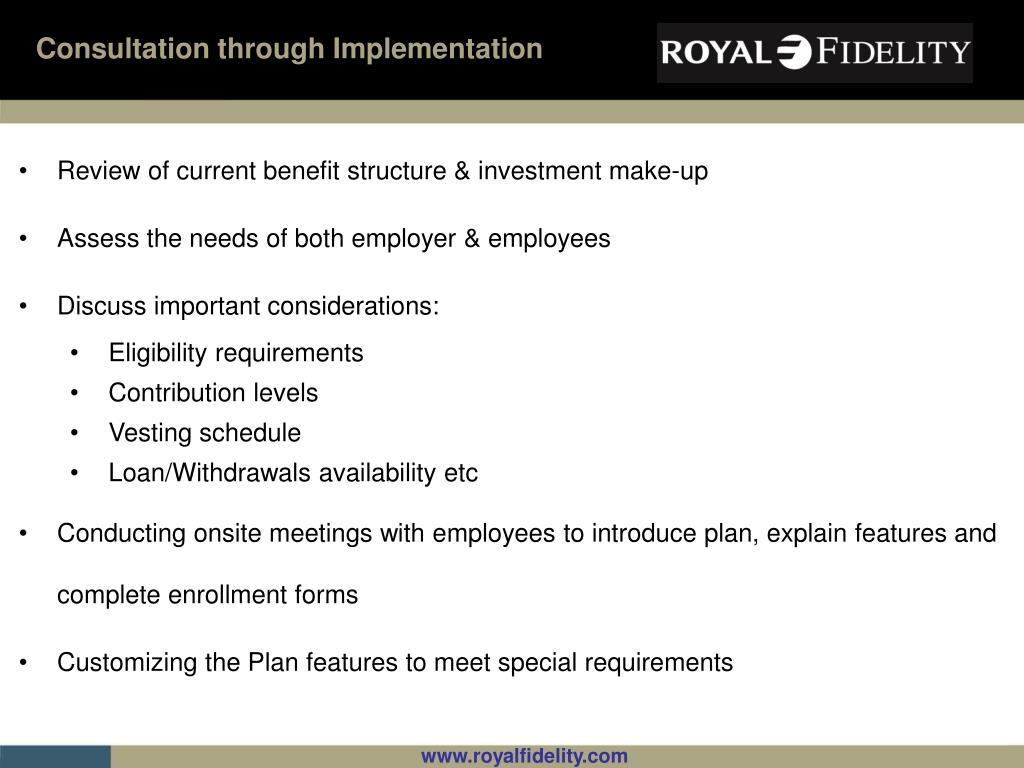 Consultation through Implementation

ROYAL FIDELITY

• Review of current benefit structure & investment make-up

• Assess the needs of both employer & employees

• Discuss important considerations:
  • Eligibility requirements
  • Contribution levels
  • Vesting schedule
  • Loan/Withdrawals availability etc

• Conducting onsite meetings with employees to introduce plan, explain features and complete enrollment forms

• Customizing the Plan features to meet special requirements

www.royalfidelity.com